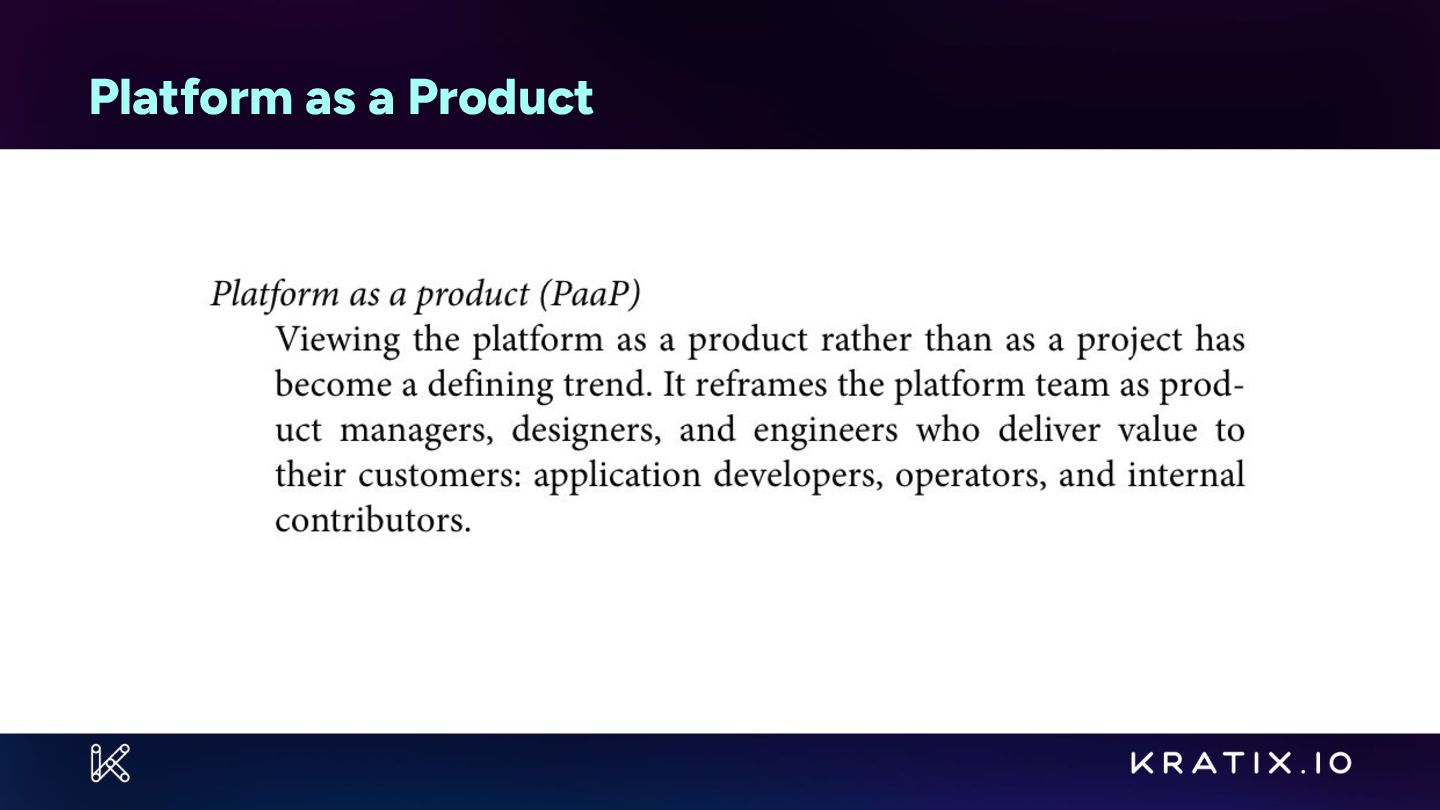 Platform as a Product

Platform as a product (PaaP)

Viewing the platform as a product rather than as a project has become a defining trend. It reframes the platform team as product managers, designers, and engineers who deliver value to their customers: application developers, operators, and internal contributors.

KRATIX.IO